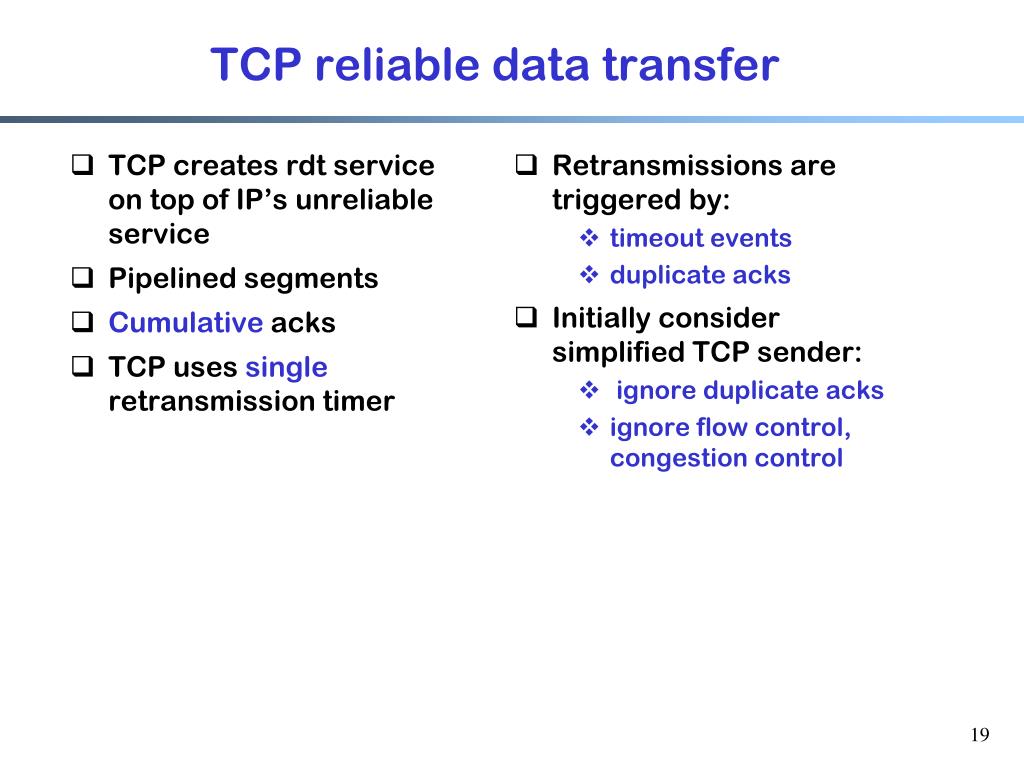 TCP reliable data transfer

❑ TCP creates rdt service on top of IP's unreliable service
❑ Pipelined segments
❑ Cumulative acks
❑ TCP uses single retransmission timer

❑ Retransmissions are triggered by:
❖ timeout events
❖ duplicate acks
❑ Initially consider simplified TCP sender:
❖ ignore duplicate acks
❖ ignore flow control, congestion control

19